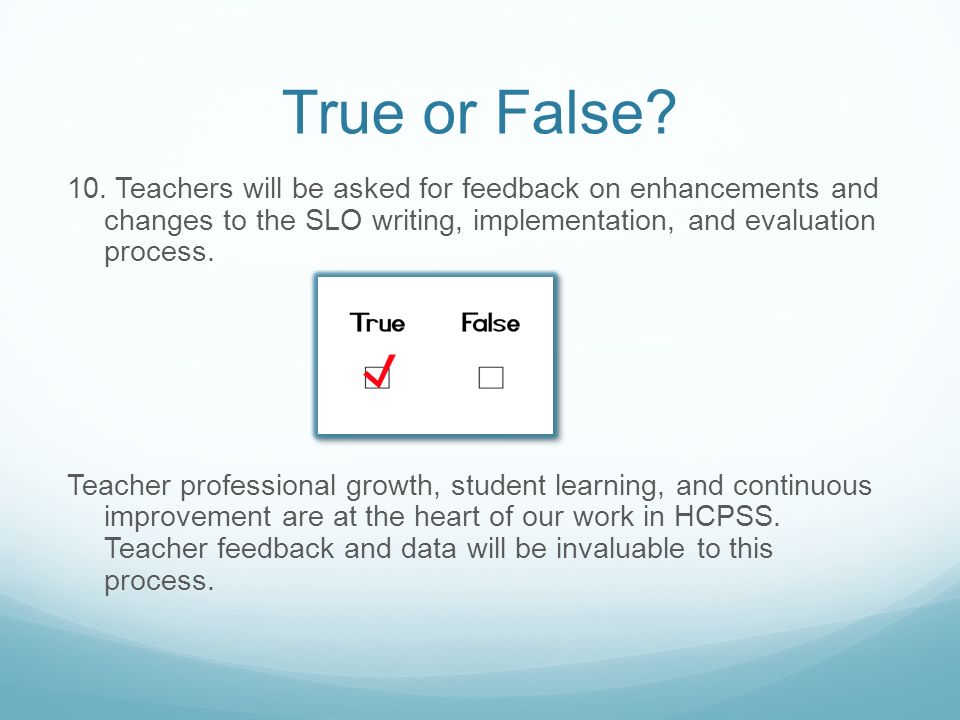 True or False?

10. Teachers will be asked for feedback on enhancements and changes to the SLO writing, implementation, and evaluation process.

True False

Teacher professional growth, student learning, and continuous improvement are at the heart of our work in HCPSS. Teacher feedback and data will be invaluable to this process.